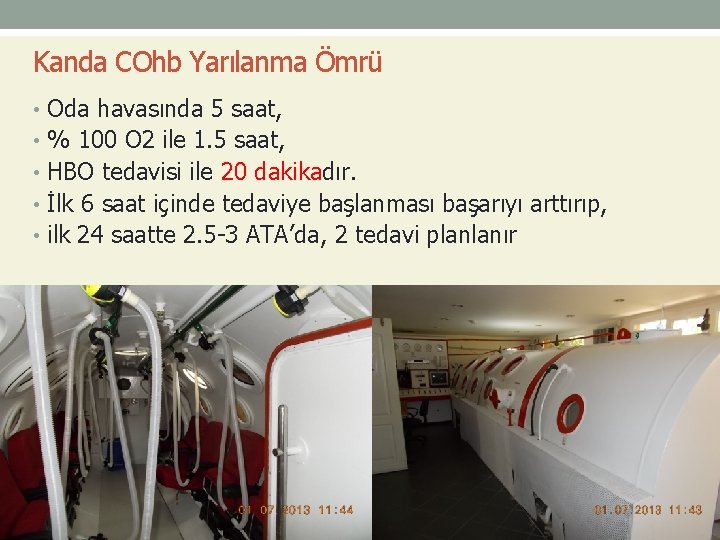 Kanda COhb Yarılanma Ömrü

• Oda havasında 5 saat,
• % 100 O2 ile 1.5 saat,
• HBO tedavisi ile 20 dakikadır.
• İlk 6 saat içinde tedaviye başlanması başarıyı arttırıp,
• ilk 24 saatte 2.5-3 ATA'da, 2 tedavi planlanır

01.07.2013 11:44

01.07.2013 11:43